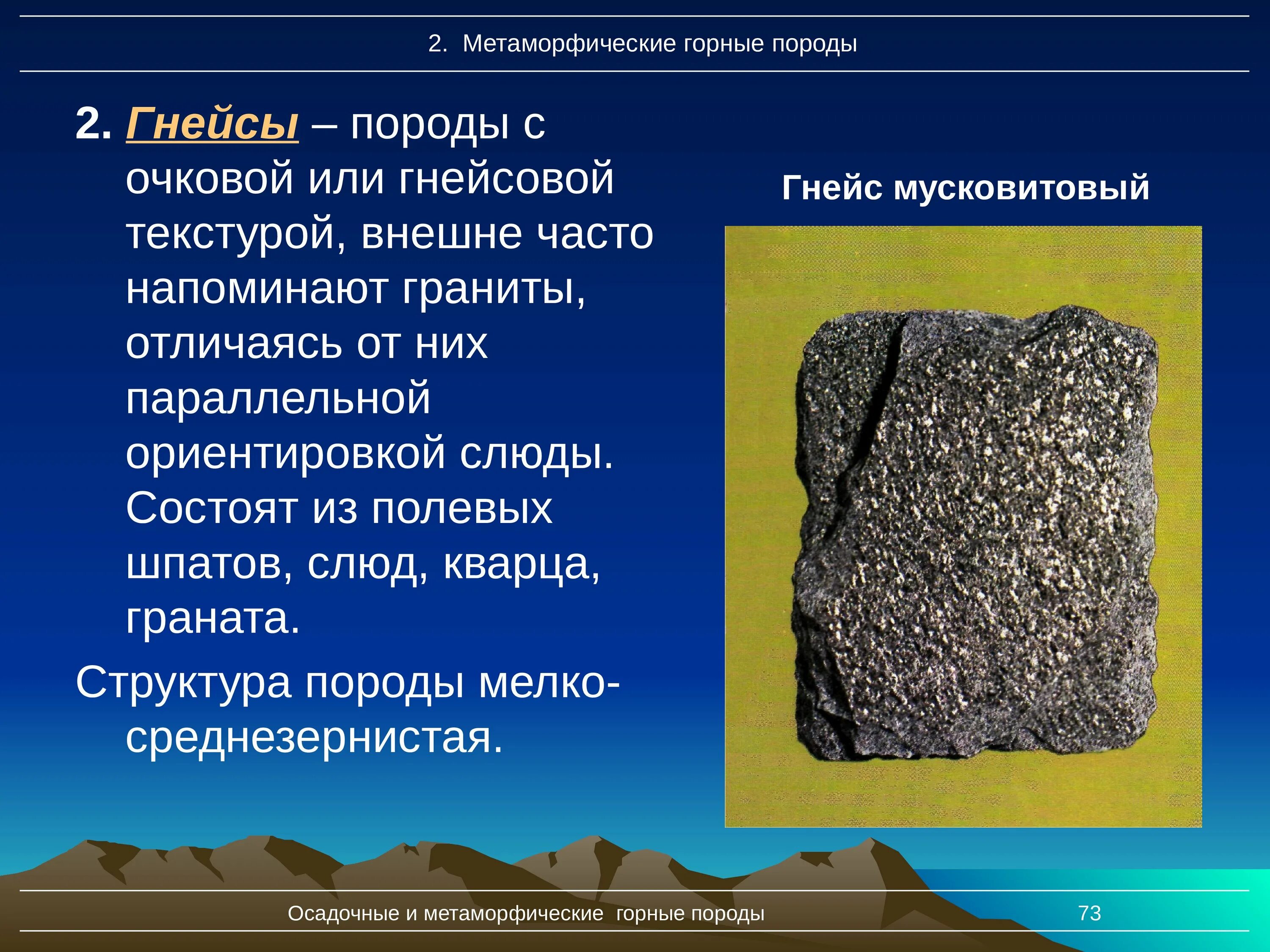 2. Метаморфические горные породы

2. Гнейсы – породы с очковой или гнейсовой текстурой, внешне часто напоминают граниты, отличаясь от них параллельной ориентировкой слюды. Состоят из полевых шпатов, слюд, кварца, граната.

Структура породы мелко-среднезернистая.

Гнейс мусковитовый

Осадочные и метаморфические горные породы

73